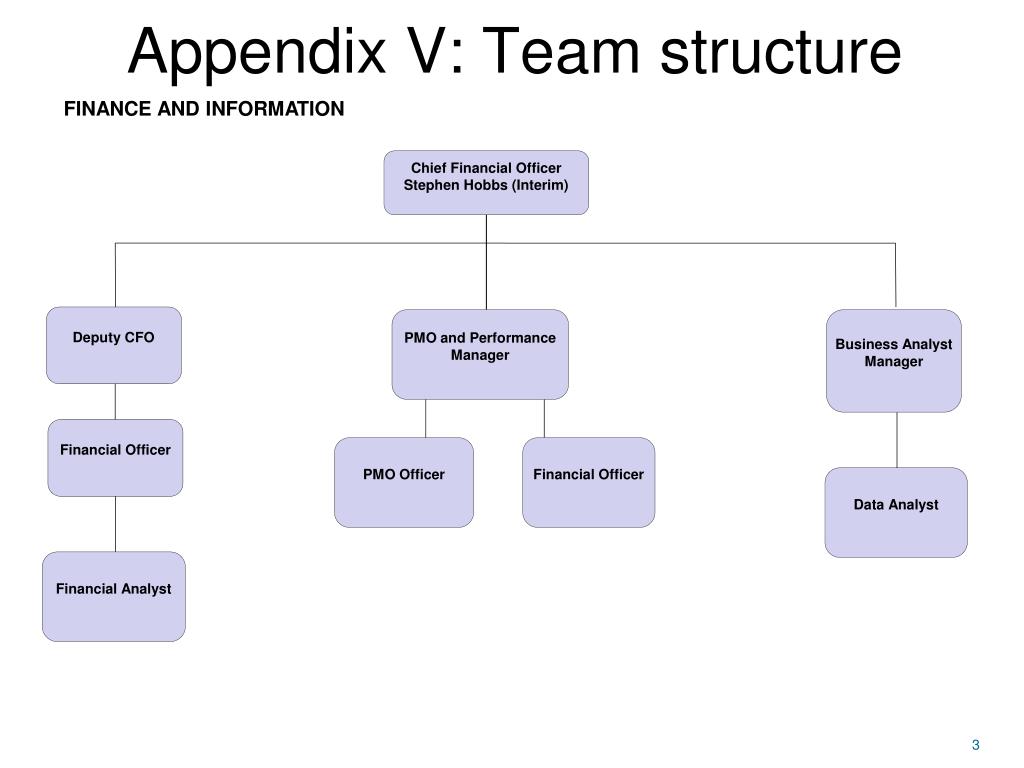 Appendix V: Team structure

FINANCE AND INFORMATION

Chief Financial Officer
Stephen Hobbs (Interim)

Deputy CFO

Financial Officer

Financial Analyst

PMO and Performance Manager

PMO Officer

Financial Officer

Business Analyst Manager

Data Analyst

3